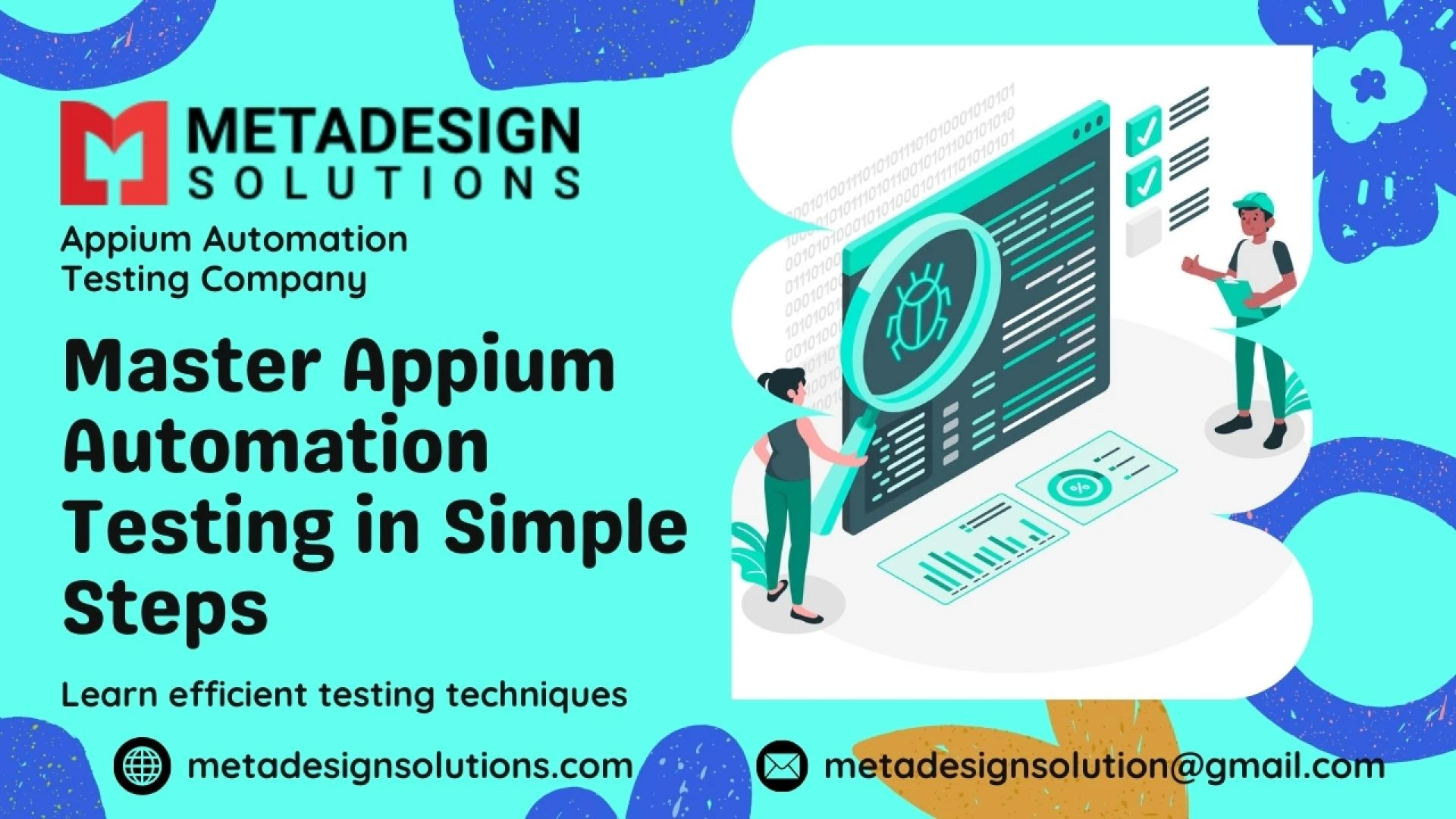 METADESIGN SOLUTIONS

Appium Automation Testing Company

Master Appium Automation Testing in Simple Steps

Learn efficient testing techniques

metadesignsolutions.com

metadesignsolution@gmail.com